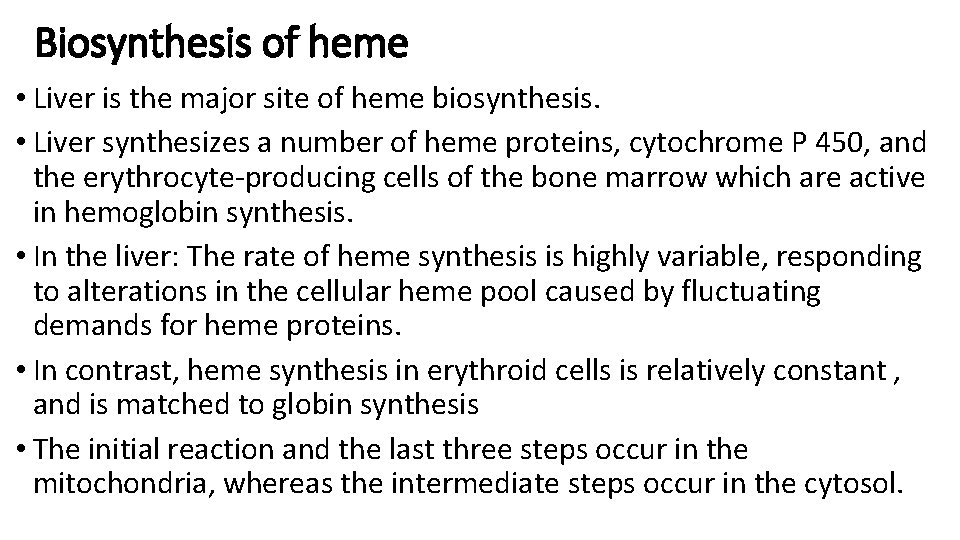 Biosynthesis of heme

• Liver is the major site of heme biosynthesis.

• Liver synthesizes a number of heme proteins, cytochrome P 450, and the erythrocyte-producing cells of the bone marrow which are active in hemoglobin synthesis.

• In the liver: The rate of heme synthesis is highly variable, responding to alterations in the cellular heme pool caused by fluctuating demands for heme proteins.

• In contrast, heme synthesis in erythroid cells is relatively constant , and is matched to globin synthesis

• The initial reaction and the last three steps occur in the mitochondria, whereas the intermediate steps occur in the cytosol.